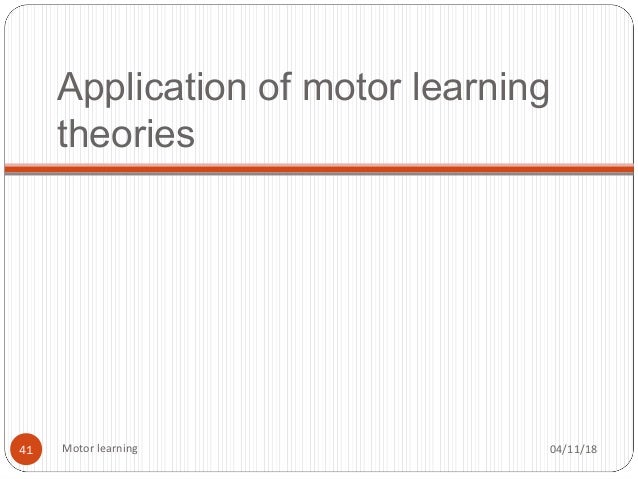 Application of motor learning theories

41 Motor learning 04/11/18